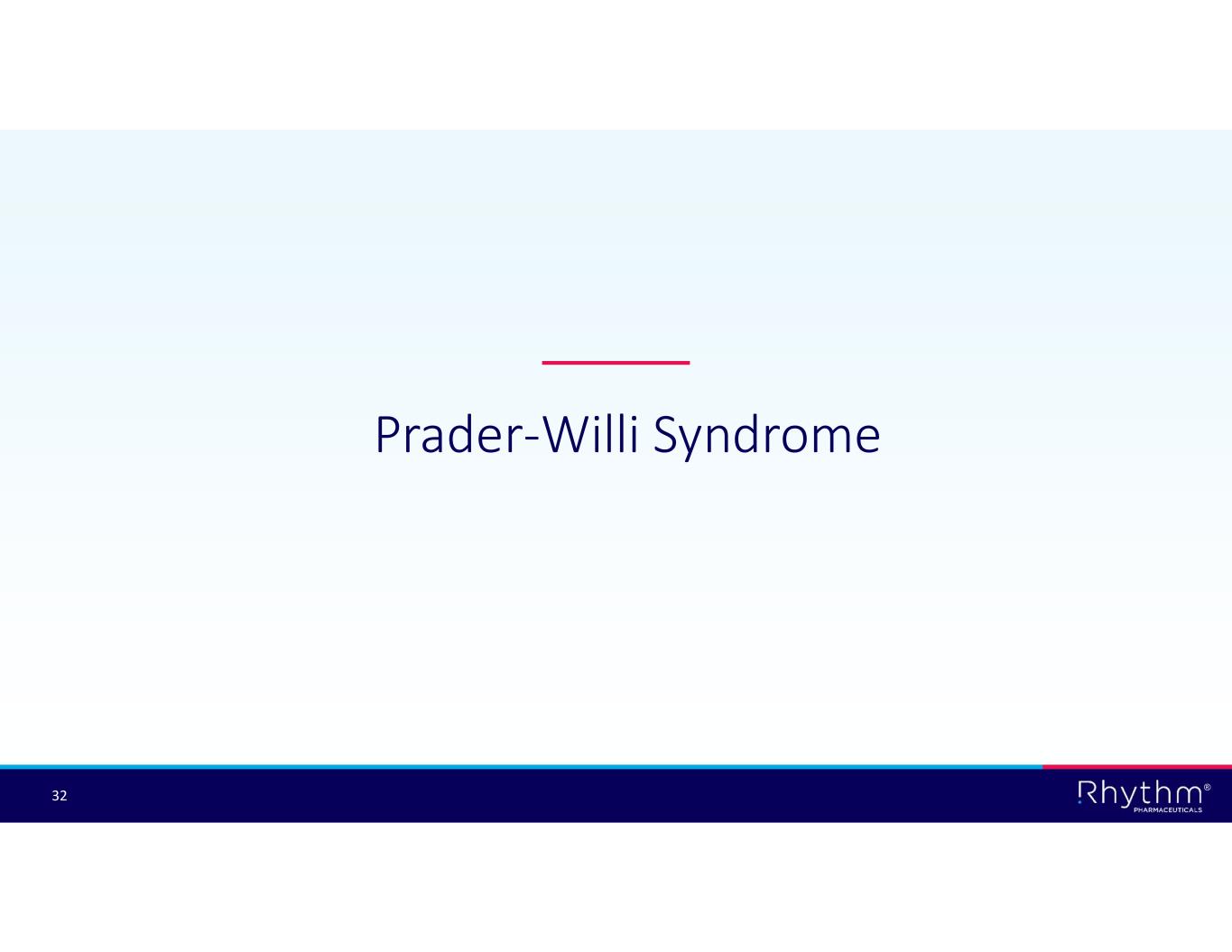 Prader-Willi Syndrome

32

Rhythm®
PHARMACEUTICALS